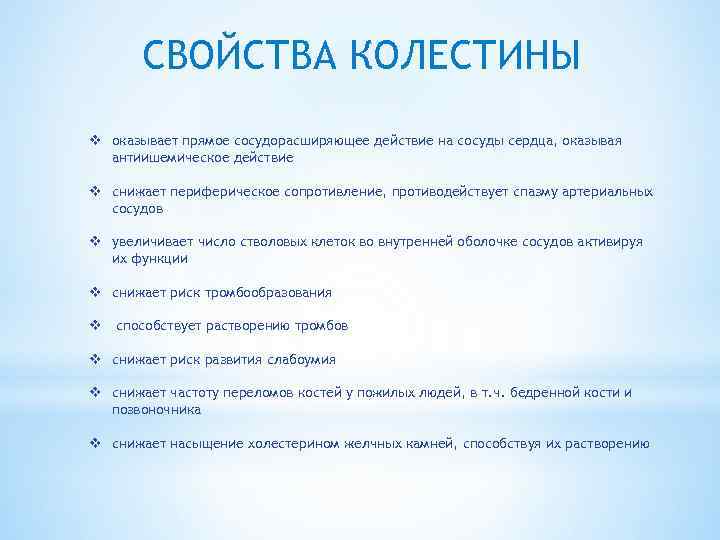 СВОЙСТВА КОЛЕСТИНЫ

❖ оказывает прямое сосудорасширяющее действие на сосуды сердца, оказывая антиишемическое действие

❖ снижает периферическое сопротивление, противодействует спазму артериальных сосудов

❖ увеличивает число стволовых клеток во внутренней оболочке сосудов активируя их функции

❖ снижает риск тромбообразования

❖ способствует растворению тромбов

❖ снижает риск развития слабоумия

❖ снижает частоту переломов костей у пожилых людей, в т.ч. бедренной кости и позвоночника

❖ снижает насыщение холестерином желчных камней, способствуя их растворению